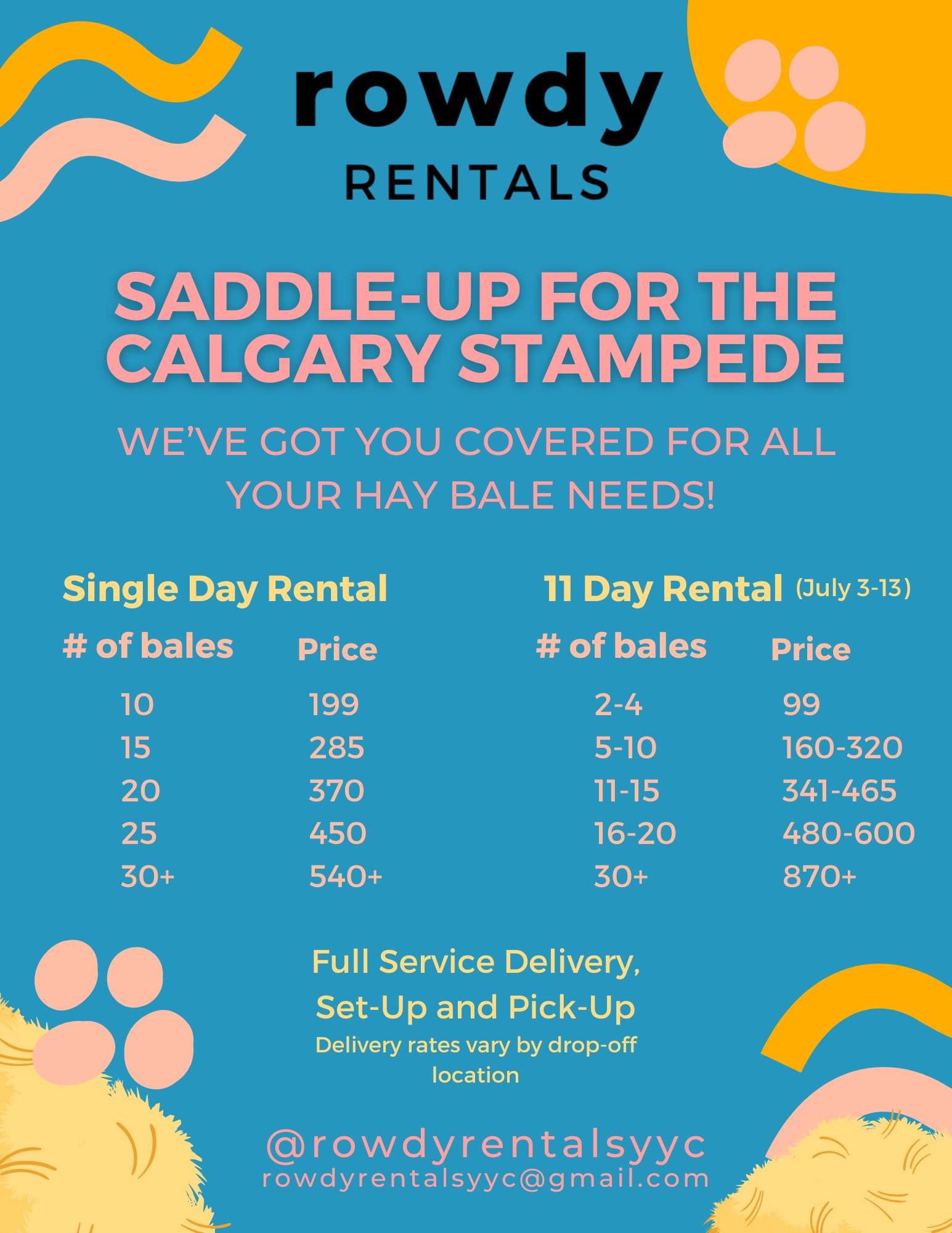 rowdy
RENTALS

SADDLE-UP FOR THE CALGARY STAMPEDE

WE'VE GOT YOU COVERED FOR ALL YOUR HAY BALE NEEDS!

Single Day Rental

| # of bales | Price |
|---|---|
| 10 | 199 |
| 15 | 285 |
| 20 | 370 |
| 25 | 450 |
| 30+ | 540+ |

11 Day Rental (July 3-13)

| # of bales | Price |
|---|---|
| 2-4 | 99 |
| 5-10 | 160-320 |
| 11-15 | 341-465 |
| 16-20 | 480-600 |
| 30+ | 870+ |

Full Service Delivery, Set-Up and Pick-Up
Delivery rates vary by drop-off location

@rowdyrentalsyyc
rowdyrentalsyyc@gmail.com